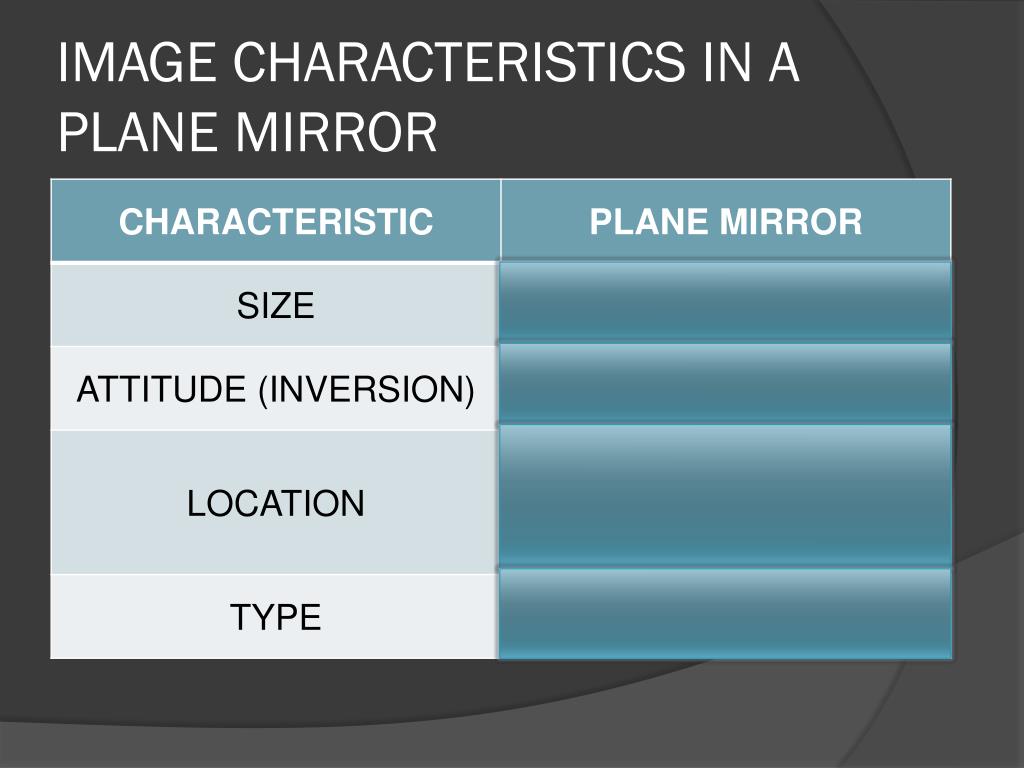 IMAGE CHARACTERISTICS IN A PLANE MIRROR

| CHARACTERISTIC | PLANE MIRROR |
|---|---|
| SIZE | |
| ATTITUDE (INVERSION) | |
| LOCATION | |
| TYPE | |